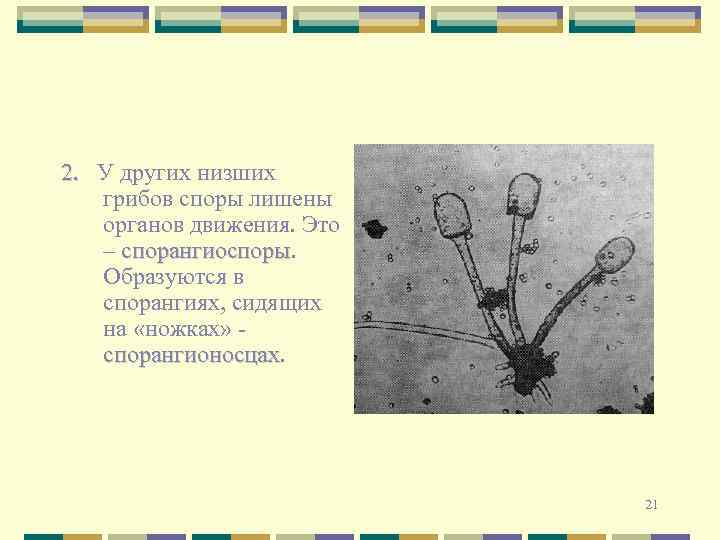 2. У других низших грибов споры лишены органов движения. Это – спорангиоспоры. Образуются в спорангиях, сидящих на «ножках» - спорангионосцах.

21